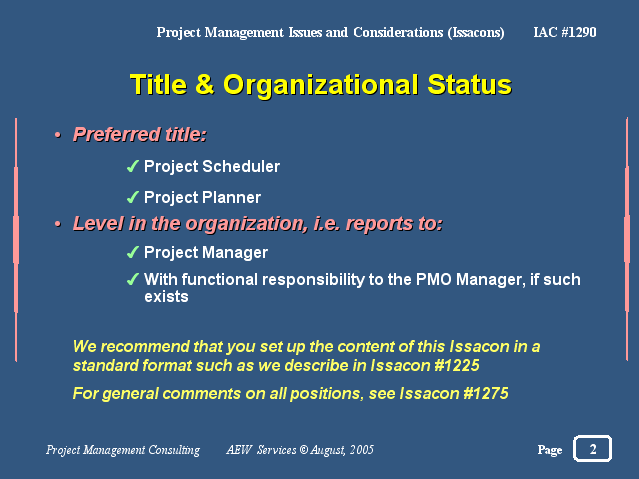 Project Management Issues and Considerations (Issacons) IAC #1290

Title & Organizational Status

• Preferred title:

✓ Project Scheduler

✓ Project Planner

• Level in the organization, i.e. reports to:

✓ Project Manager

✓ With functional responsibility to the PMO Manager, if such exists

We recommend that you set up the content of this Issacon in a standard format such as we describe in Issacon #1225

For general comments on all positions, see Issacon #1275

Project Management Consulting AEW Services © August, 2005 Page 2